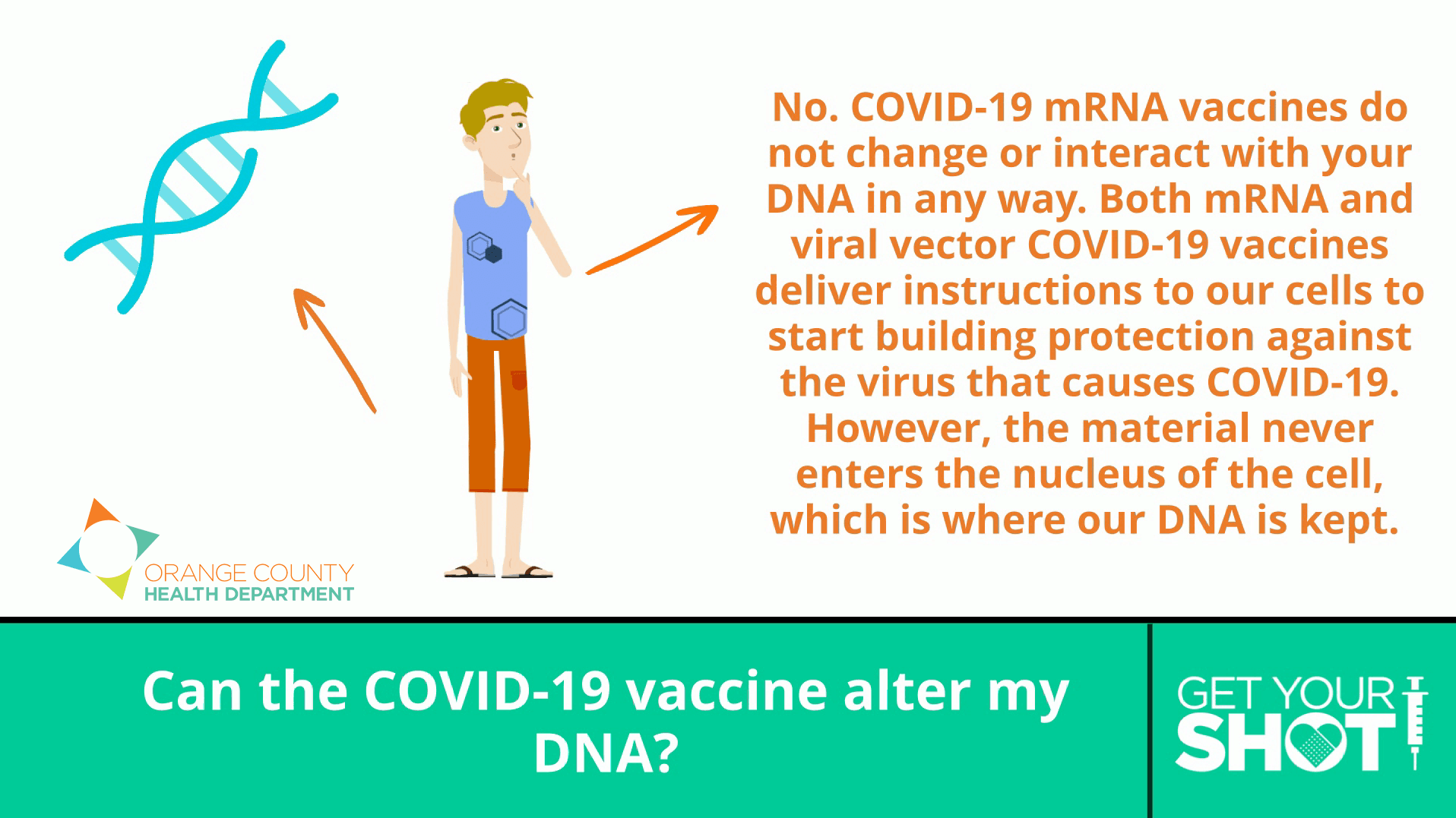 No. COVID-19 mRNA vaccines do not change or interact with your DNA in any way. Both mRNA and viral vector COVID-19 vaccines deliver instructions to our cells to start building protection against the virus that causes COVID-19. However, the material never enters the nucleus of the cell, which is where our DNA is kept.

ORANGE COUNTY
HEALTH DEPARTMENT

Can the COVID-19 vaccine alter my DNA?

GET YOUR
SHOT